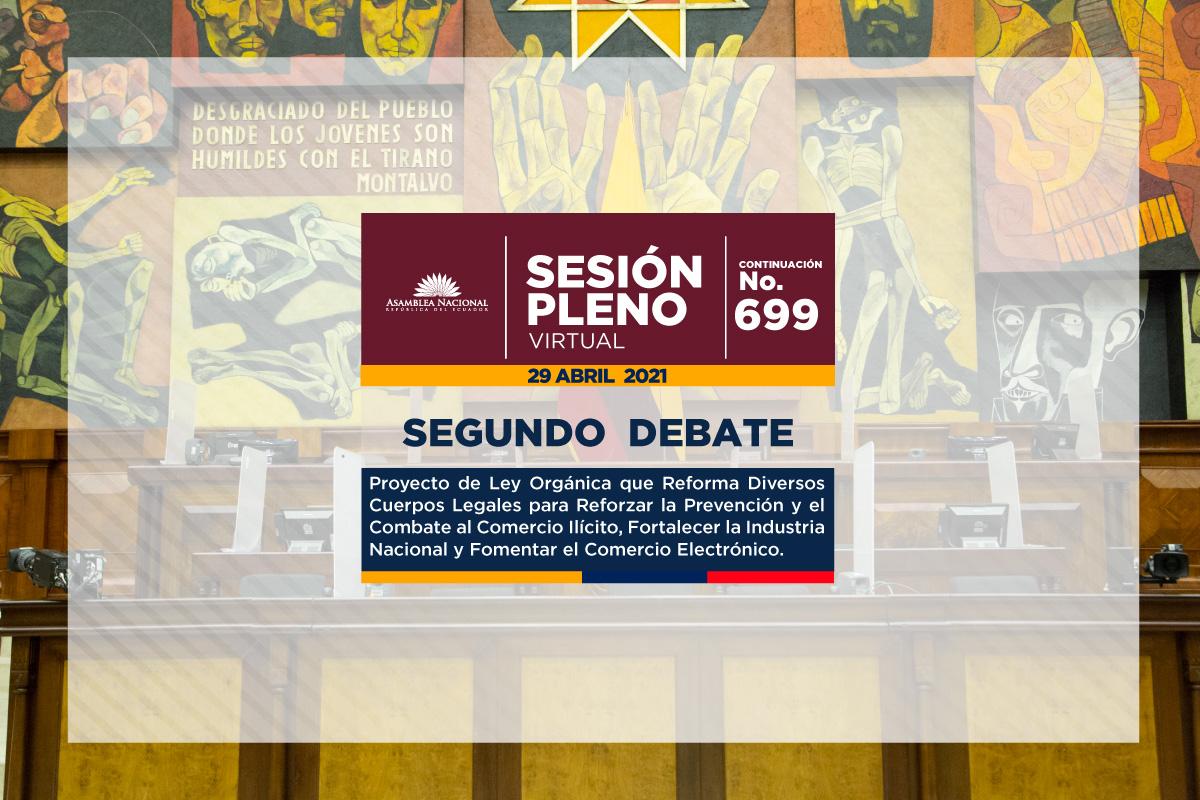 DESGRACIADO DEL PUEBLO DONDE LOS JOVENES SON HUMILDES CON EL TIRANO
MONTALVO

ASAMBLEA NACIONAL
REPÚBLICA DEL ECUADOR

SESIÓN PLENO
VIRTUAL

CONTINUACIÓN
No.
699

29 ABRIL 2021

SEGUNDO DEBATE

Proyecto de Ley Orgánica que Reforma Diversos Cuerpos Legales para Reforzar la Prevención y el Combate al Comercio Ilícito, Fortalecer la Industria Nacional y Fomentar el Comercio Electrónico.